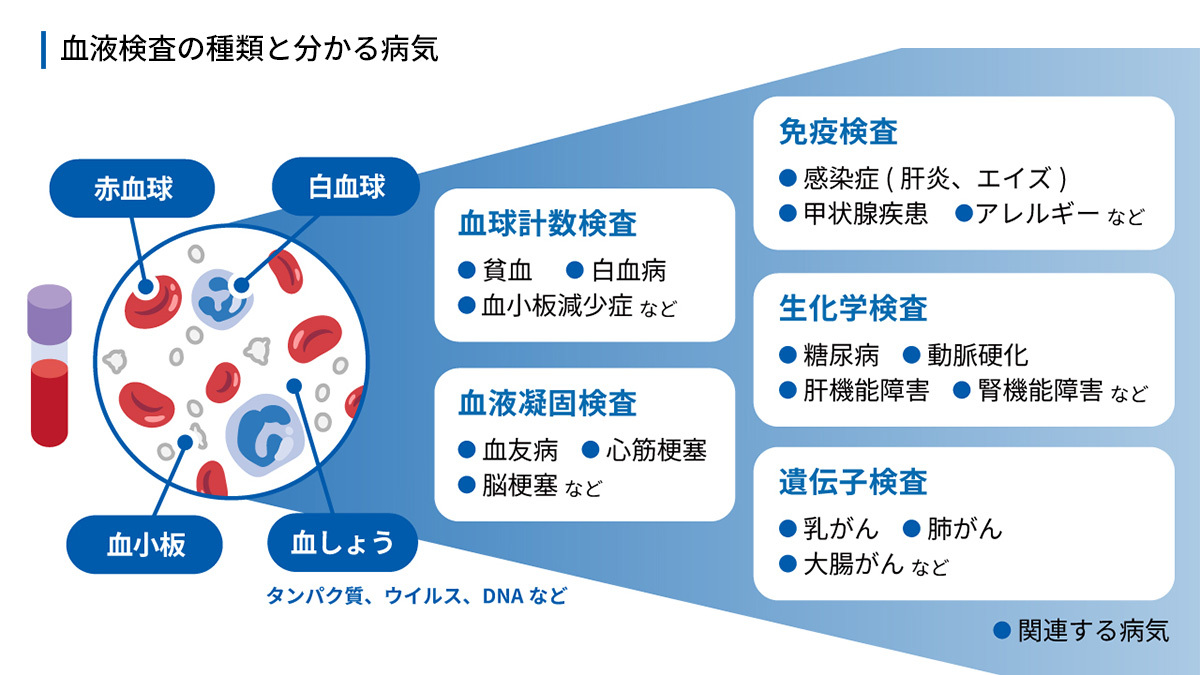 血液検査の種類と分かる病気

赤血球

白血球

血小板

血しょう

タンパク質、ウイルス、DNA など

血球計数検査
● 貧血 ● 白血病
● 血小板減少症 など

血液凝固検査
● 血友病 ● 心筋梗塞
● 脳梗塞 など

免疫検査
● 感染症 ( 肝炎、エイズ )
● 甲状腺疾患 ● アレルギー など

生化学検査
● 糖尿病 ● 動脈硬化
● 肝機能障害 ● 腎機能障害 など

遺伝子検査
● 乳がん ● 肺がん
● 大腸がん など

● 関連する病気